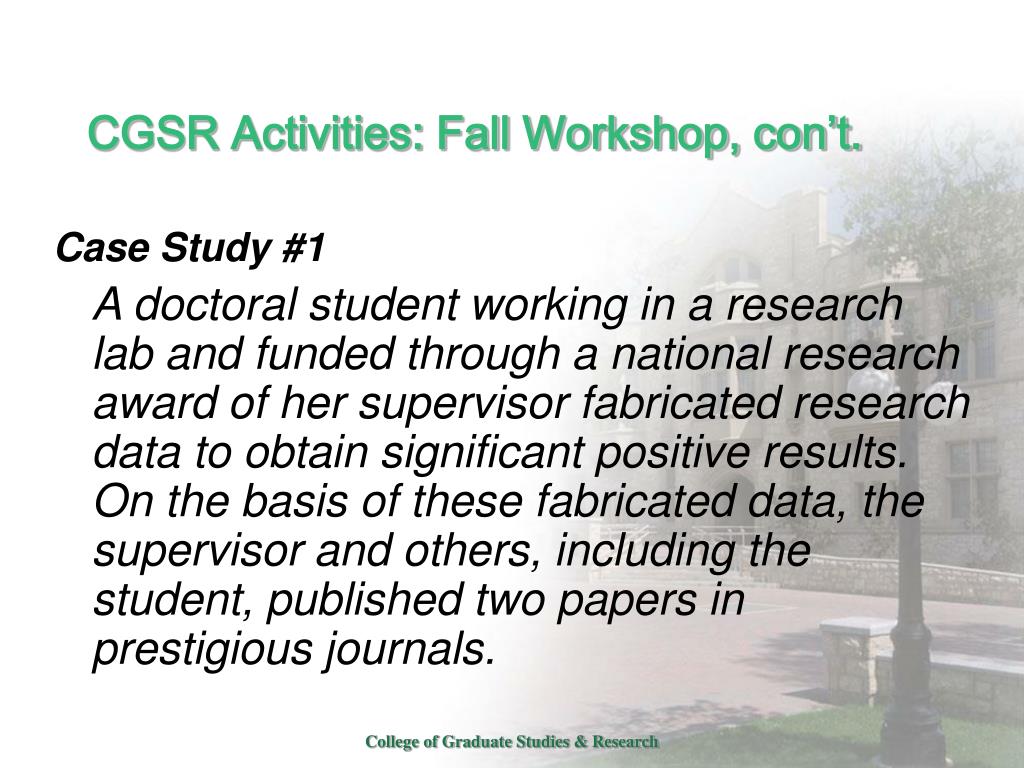 CGSR Activities: Fall Workshop, con't.

Case Study #1

A doctoral student working in a research lab and funded through a national research award of her supervisor fabricated research data to obtain significant positive results. On the basis of these fabricated data, the supervisor and others, including the student, published two papers in prestigious journals.

College of Graduate Studies & Research